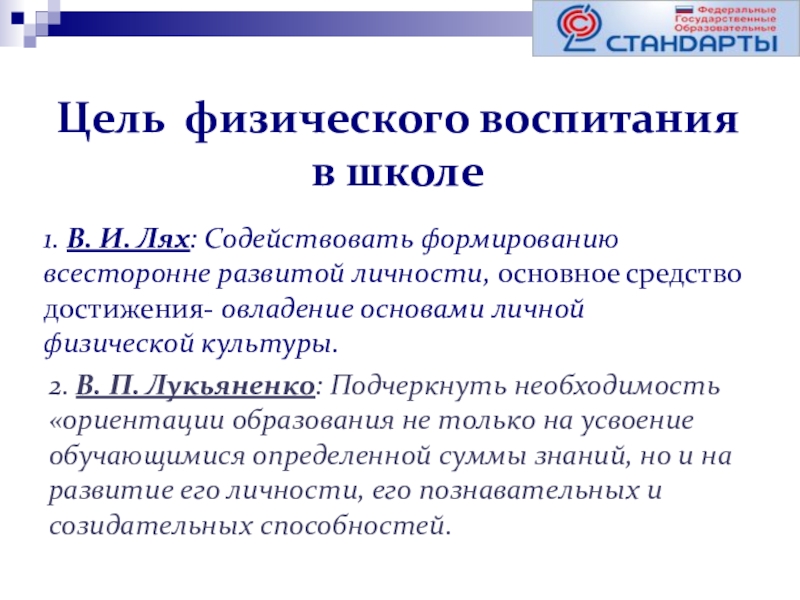 Федеральные Государственные Образовательные СТАНДАРТЫ

Цель физического воспитания в школе

1. В. И. Лях: Содействовать формированию всесторонне развитой личности, основное средство достижения- овладение основами личной физической культуры.

2. В. П. Лукьяненко: Подчеркнуть необходимость «ориентации образования не только на усвоение обучающимися определенной суммы знаний, но и на развитие его личности, его познавательных и созидательных способностей.